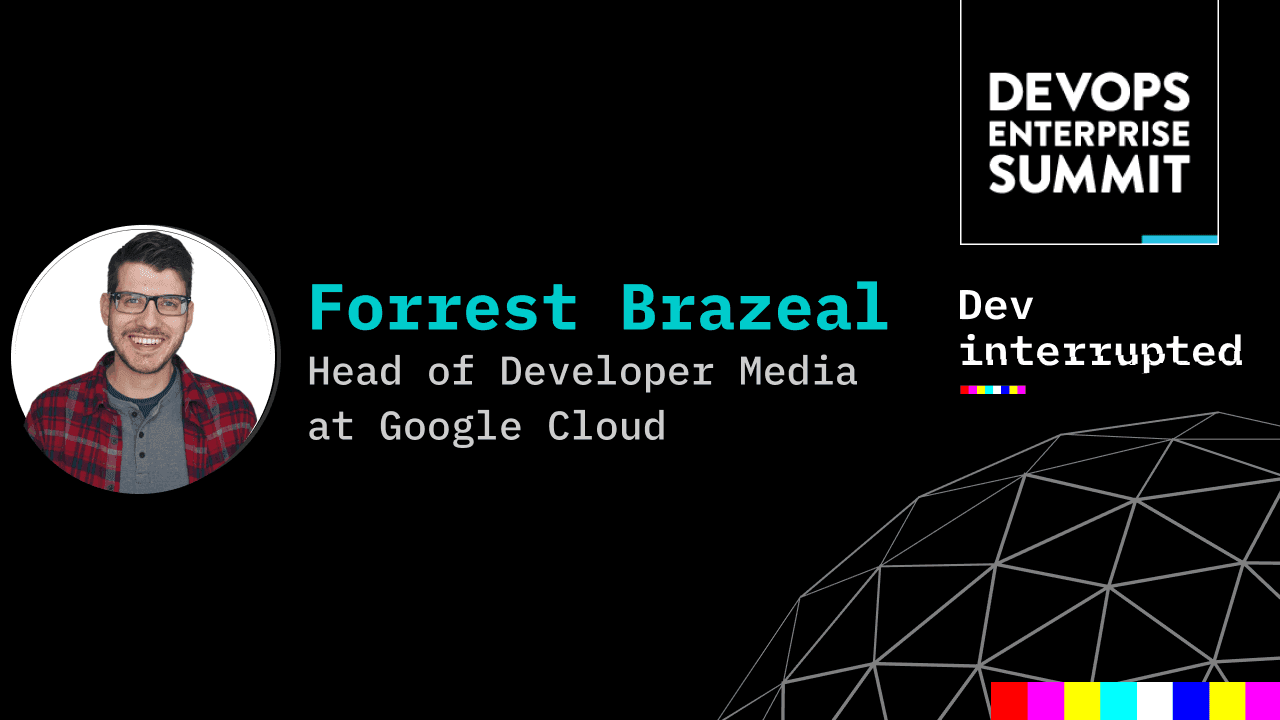 DEVOPS
ENTERPRISE
SUMMIT

Forrest Brazeal
Head of Developer Media at Google Cloud

Dev
interrupted